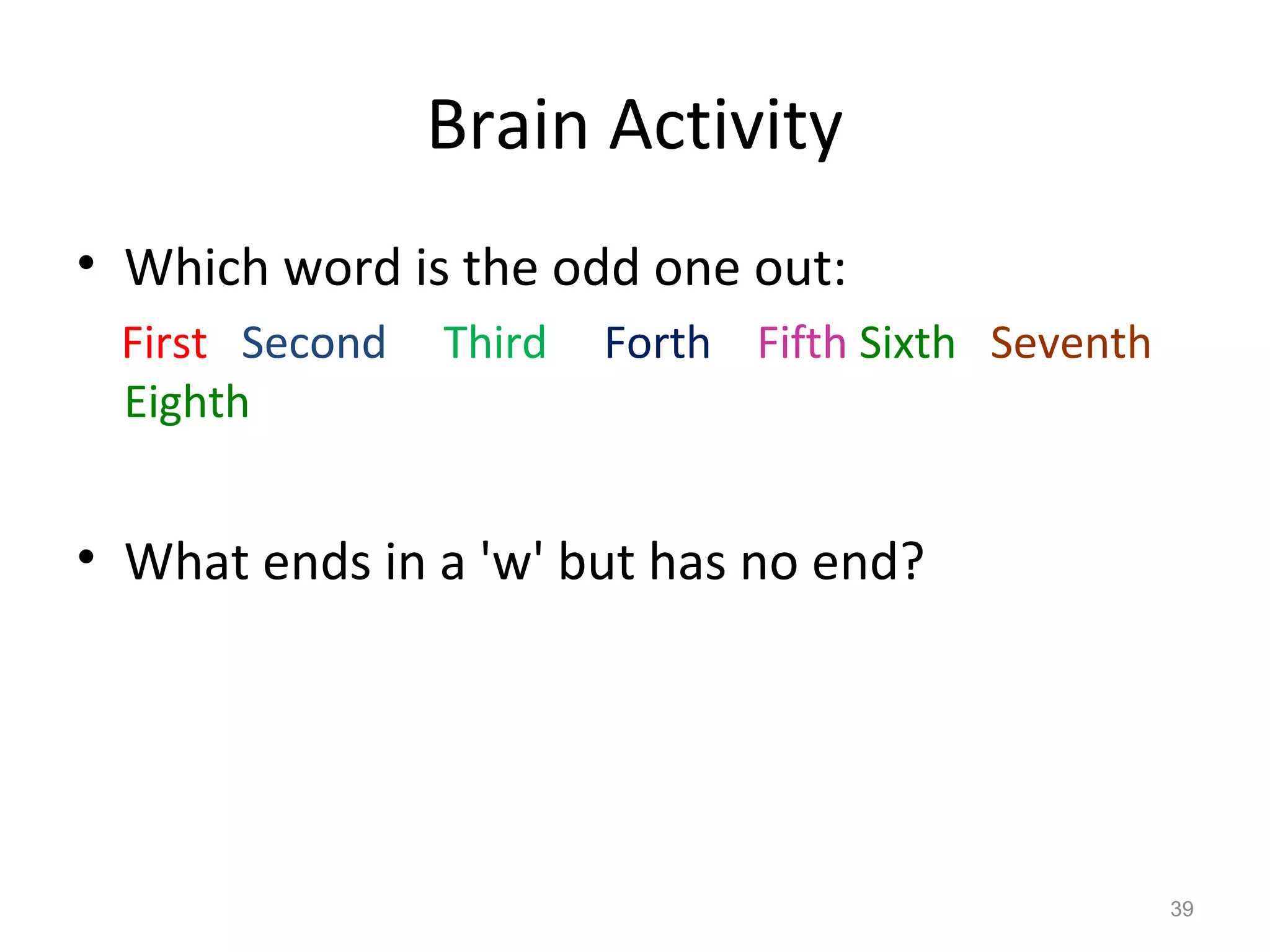 Brain Activity

• Which word is the odd one out:

First Second Third Forth Fifth Sixth Seventh Eighth

• What ends in a 'w' but has no end?

39